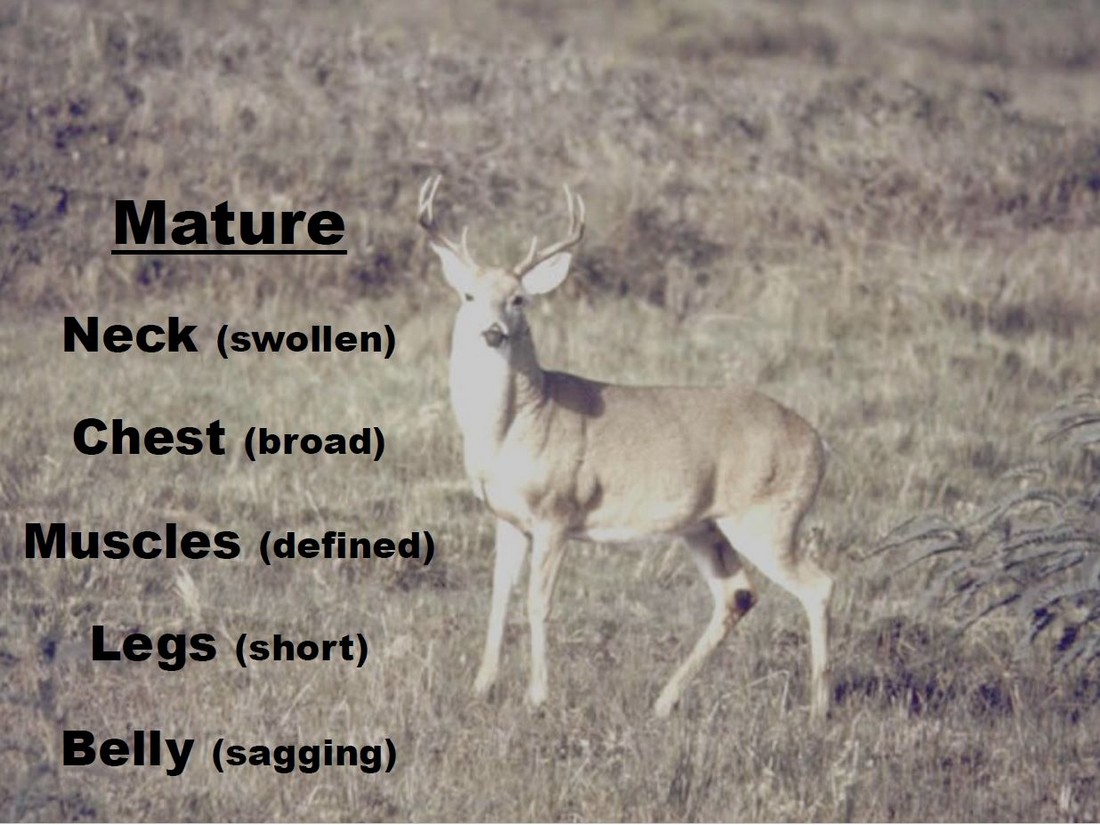 Mature

Neck (swollen)

Chest (broad)

Muscles (defined)

Legs (short)

Belly (sagging)